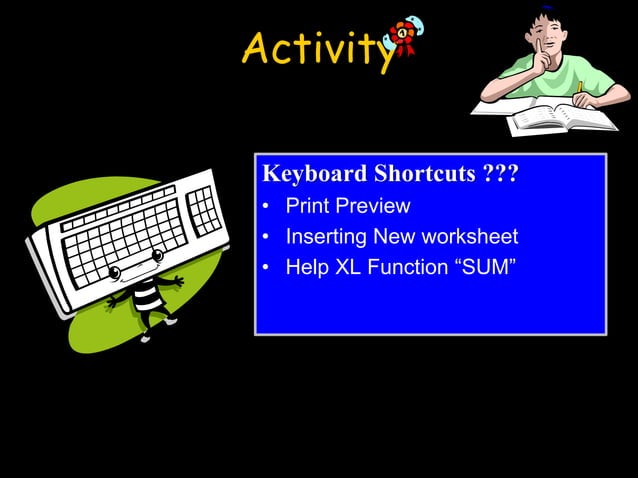 Activity

Keyboard Shortcuts ???
• Print Preview
• Inserting New worksheet
• Help XL Function “SUM”